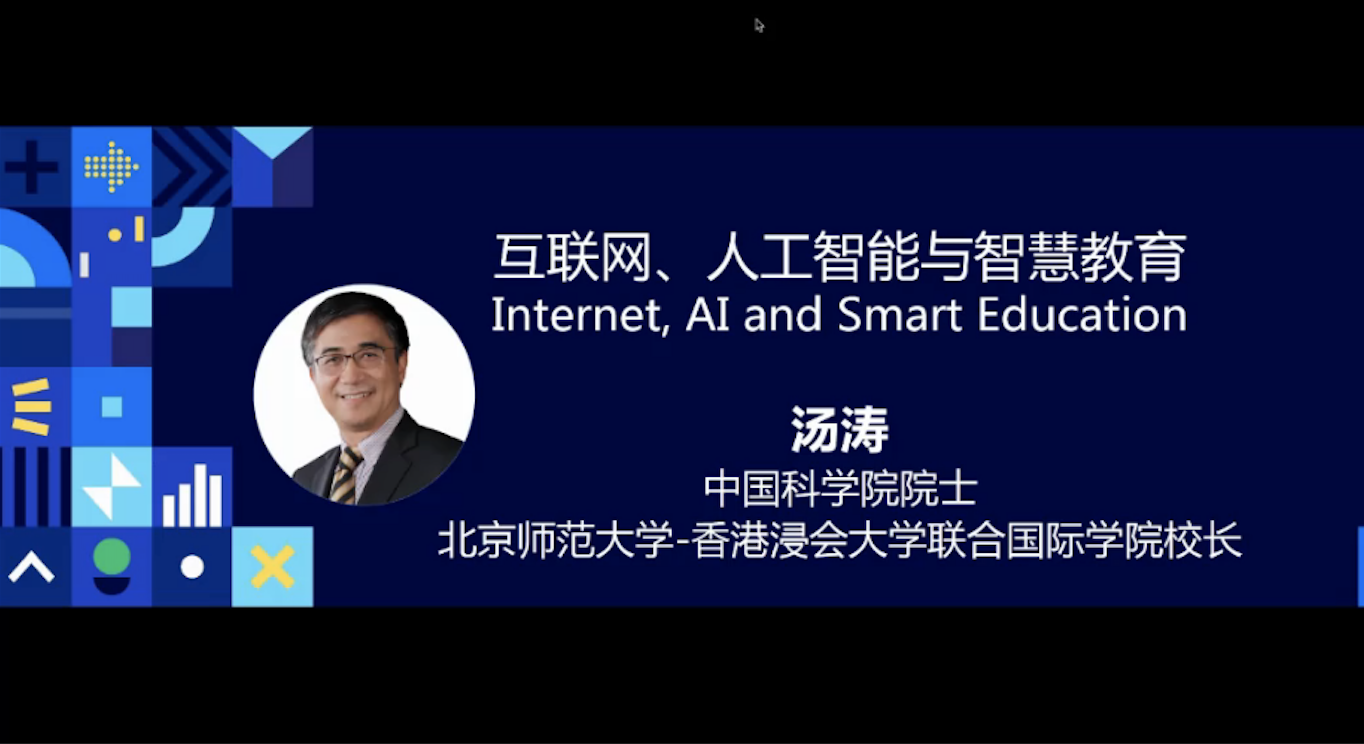 互联网、人工智能与智慧教育
Internet, AI and Smart Education

汤涛
中国科学院院士
北京师范大学-香港浸会大学联合国际学院校长